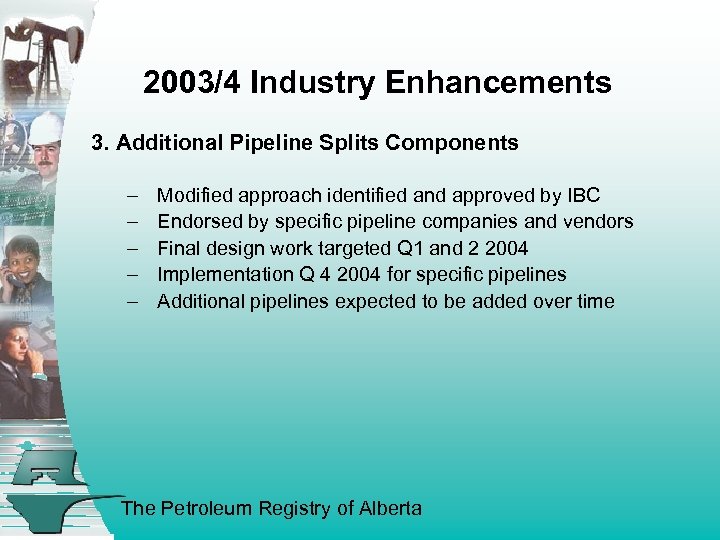 2003/4 Industry Enhancements

3. Additional Pipeline Splits Components

– Modified approach identified and approved by IBC
– Endorsed by specific pipeline companies and vendors
– Final design work targeted Q1 and 2 2004
– Implementation Q 4 2004 for specific pipelines
– Additional pipelines expected to be added over time

The Petroleum Registry of Alberta